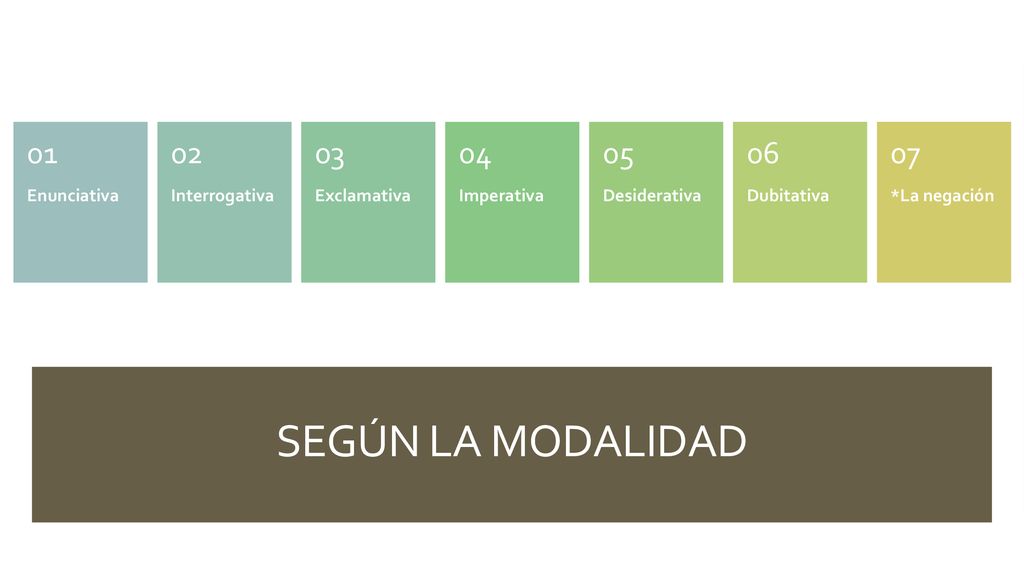 01
Enunciativa

02
Interrogativa

03
Exclamativa

04
Imperativa

05
Desiderativa

06
Dubitativa

07
*La negación

SEGÚN LA MODALIDAD